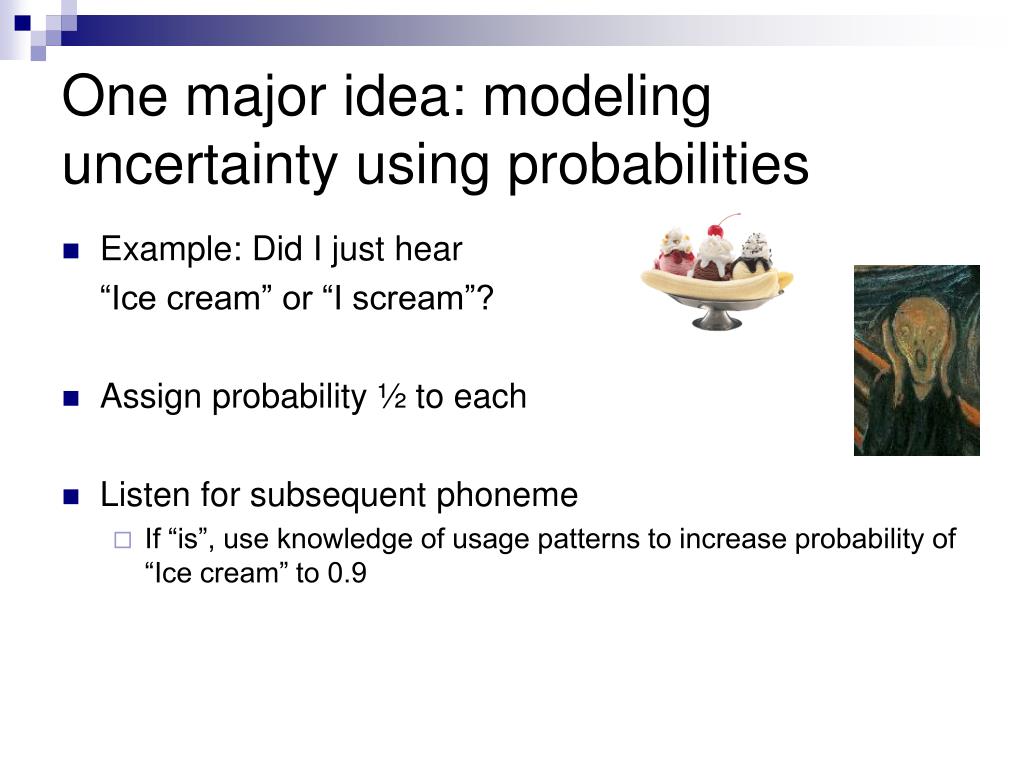 One major idea: modeling uncertainty using probabilities

Example: Did I just hear
“Ice cream” or “I scream”?

Assign probability ½ to each

Listen for subsequent phoneme

If “is”, use knowledge of usage patterns to increase probability of “Ice cream” to 0.9